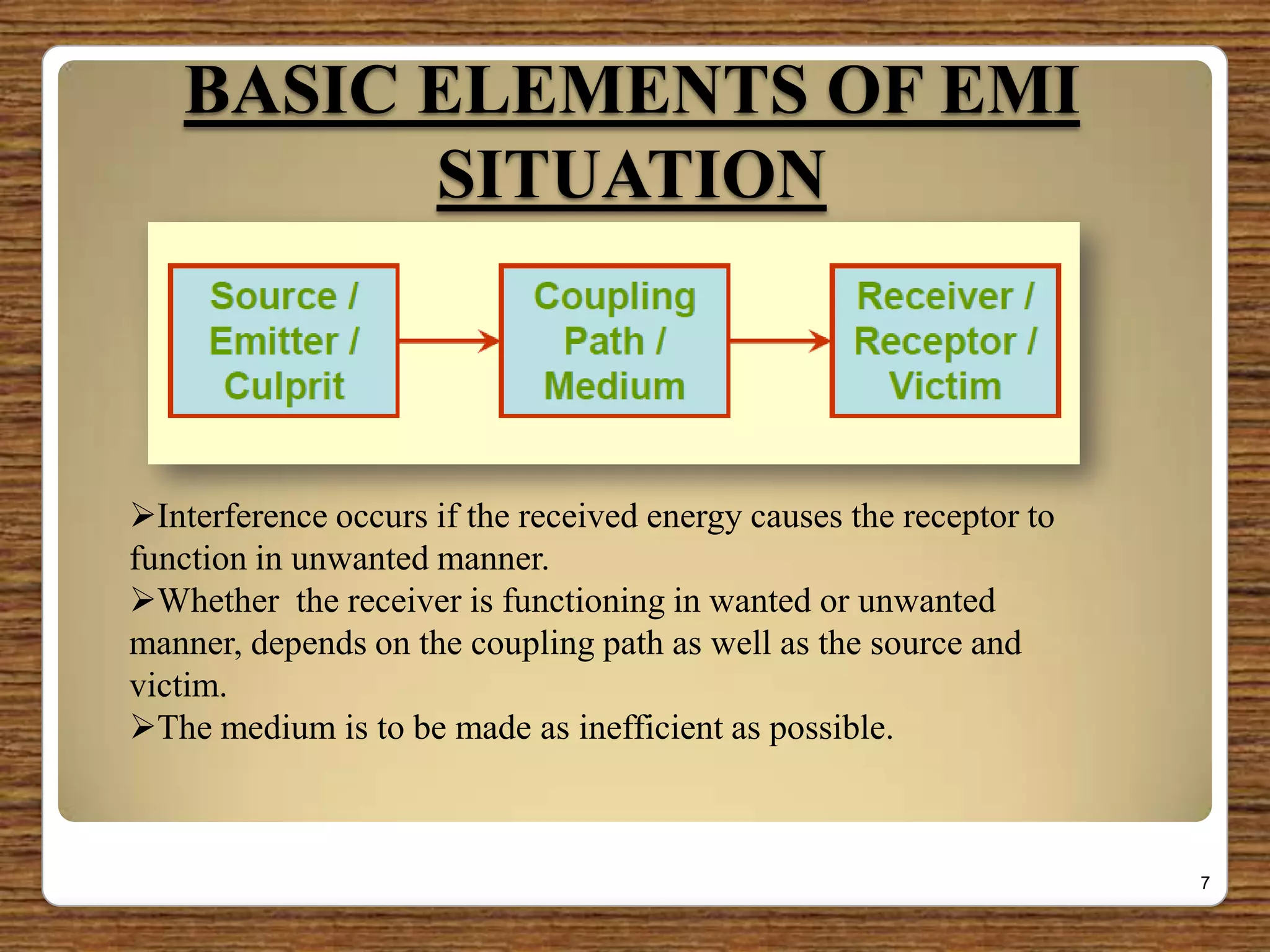 BASIC ELEMENTS OF EMI SITUATION

Source / Emitter / Culprit

Coupling Path / Medium

Receiver / Receptor / Victim

➢Interference occurs if the received energy causes the receptor to function in unwanted manner.
➢Whether the receiver is functioning in wanted or unwanted manner, depends on the coupling path as well as the source and victim.
➢The medium is to be made as inefficient as possible.

7